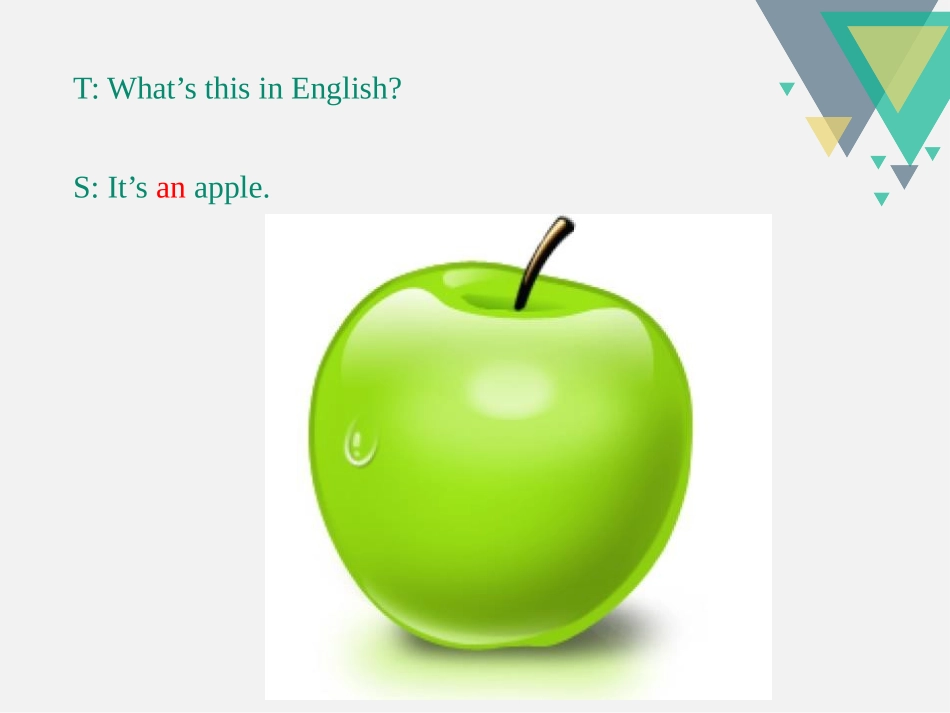 T: What’s this in English?

S: It’s an apple.